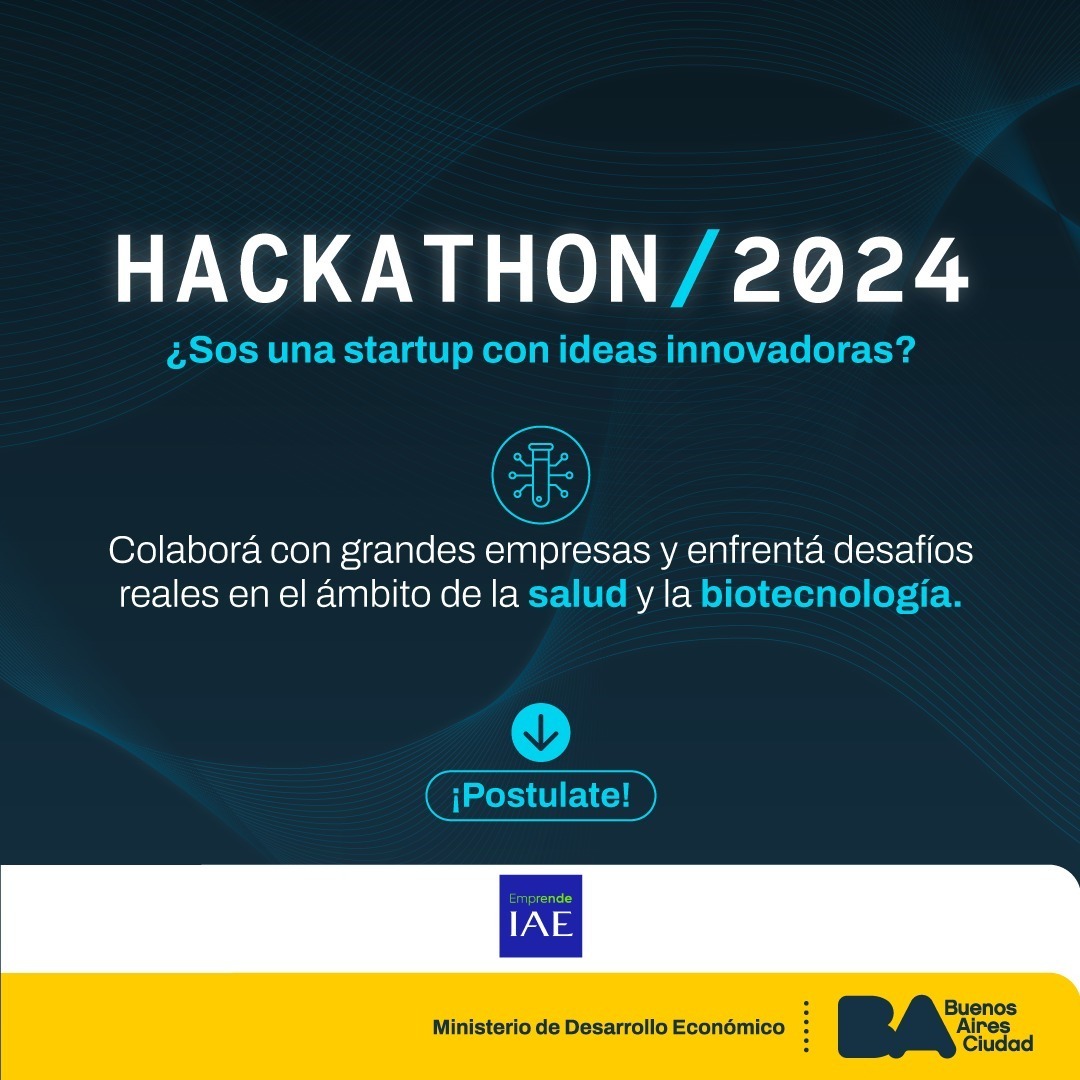 HACKATHON/2024

¿Sos una startup con ideas innovadoras?

Colaborá con grandes empresas y enfrentá desafíos reales en el ámbito de la salud y la biotecnología.

¡Postulate!

Emprende IAE

Ministerio de Desarrollo Económico

BA Buenos Aires Ciudad